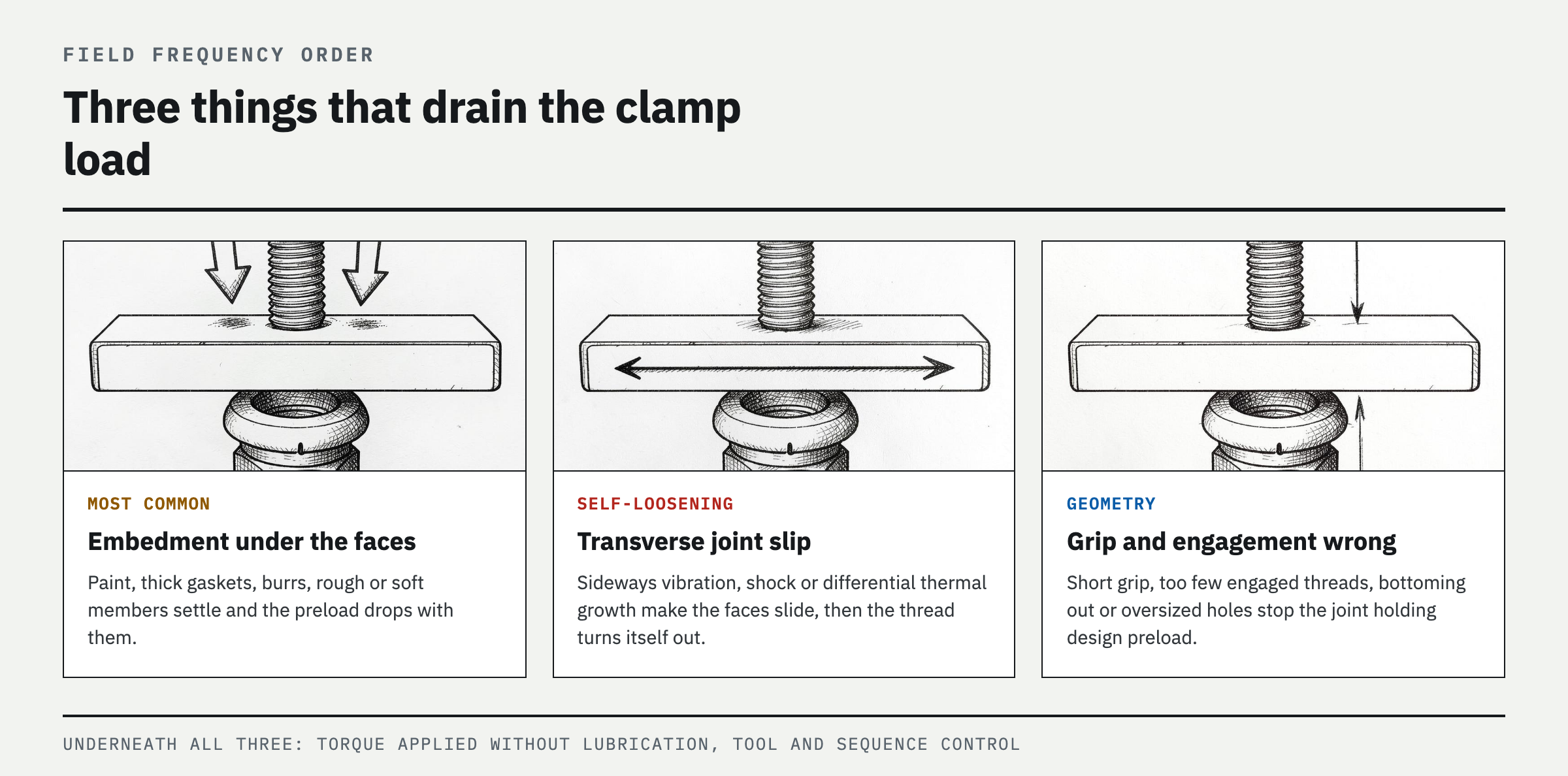 FIELD FREQUENCY ORDER

Three things that drain the clamp load

MOST COMMON

Embedment under the faces

Paint, thick gaskets, burrs, rough or soft members settle and the preload drops with them.

SELF-LOOSENING

Transverse joint slip

Sideways vibration, shock or differential thermal growth make the faces slide, then the thread turns itself out.

GEOMETRY

Grip and engagement wrong

Short grip, too few engaged threads, bottoming out or oversized holes stop the joint holding design preload.

UNDERNEATH ALL THREE: TORQUE APPLIED WITHOUT LUBRICATION, TOOL AND SEQUENCE CONTROL